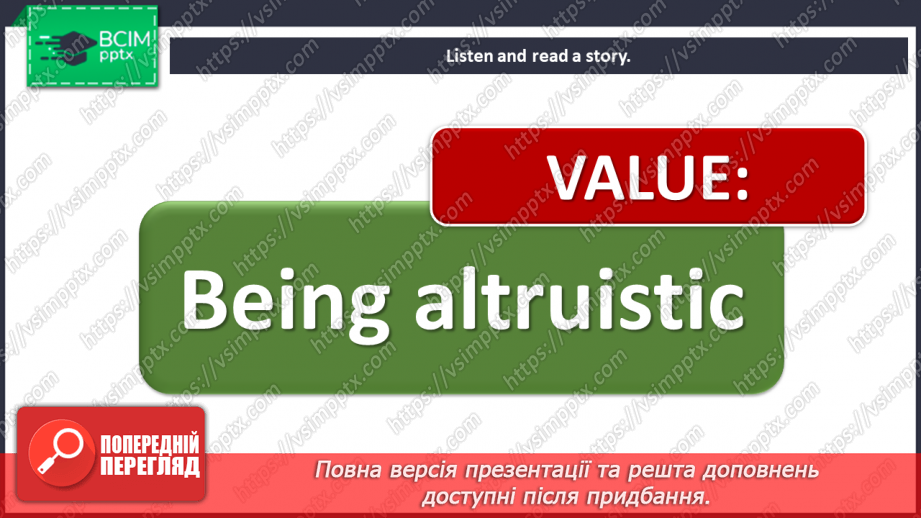 ВСІМ pptx

Listen and read a story.

VALUE:

Being altruistic

ПОПЕРЕДНІЙ ПЕРЕГЛЯД

Повна версія презентації та решта доповнень доступні після придбання.

https://vsimpptx.com